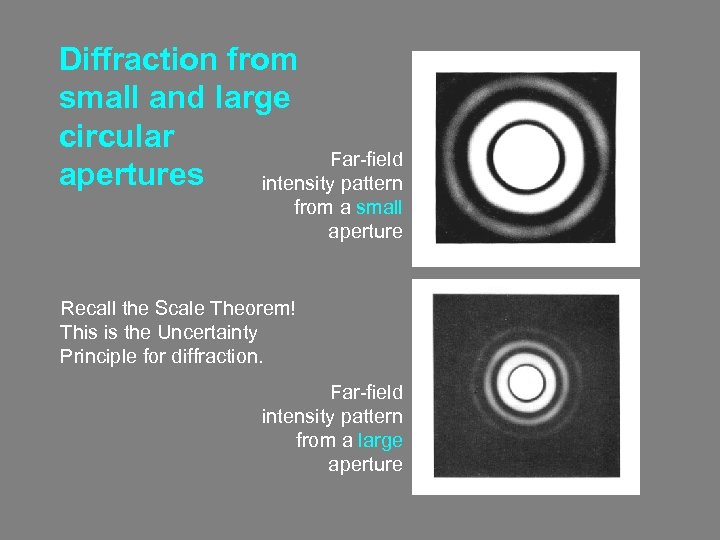 Diffraction from small and large circular apertures

Far-field intensity pattern from a small aperture

Recall the Scale Theorem! This is the Uncertainty Principle for diffraction.

Far-field intensity pattern from a large aperture